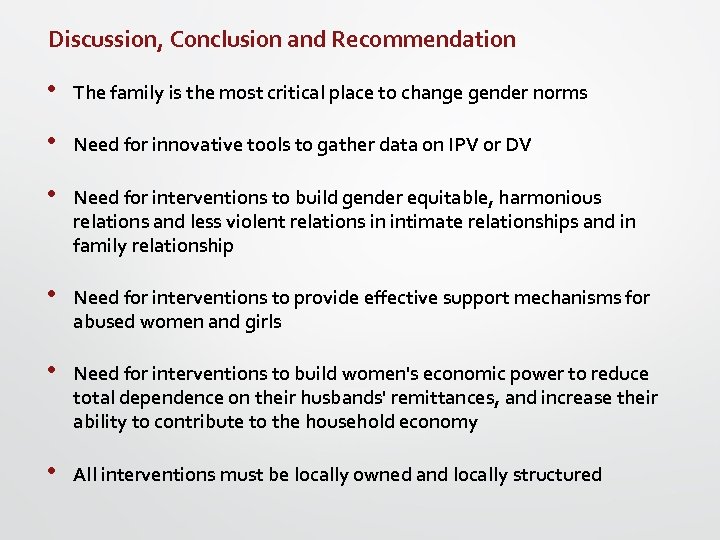 Discussion, Conclusion and Recommendation

• The family is the most critical place to change gender norms

• Need for innovative tools to gather data on IPV or DV

• Need for interventions to build gender equitable, harmonious relations and less violent relations in intimate relationships and in family relationship

• Need for interventions to provide effective support mechanisms for abused women and girls

• Need for interventions to build women's economic power to reduce total dependence on their husbands' remittances, and increase their ability to contribute to the household economy

• All interventions must be locally owned and locally structured